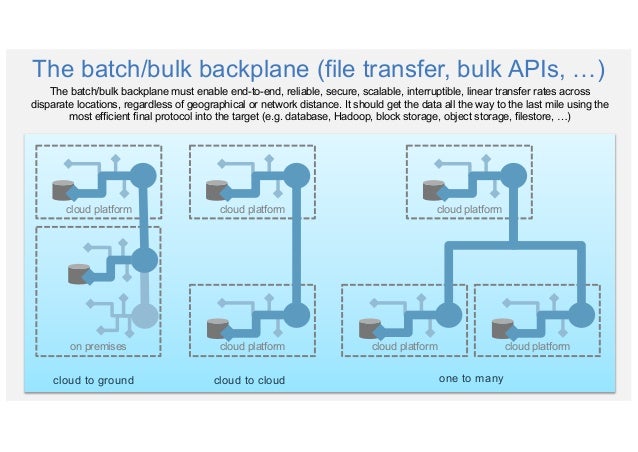 The batch/bulk backplane (file transfer, bulk APIs, …)

The batch/bulk backplane must enable end-to-end, reliable, secure, scalable, interruptible, linear transfer rates across disparate locations, regardless of geographical or network distance. It should get the data all the way to the last mile using the most efficient final protocol into the target (e.g. database, Hadoop, block storage, object storage, filestore, …)

cloud platform

on premises

cloud to ground

cloud platform

cloud platform

cloud to cloud

cloud platform

cloud platform

cloud platform

one to many